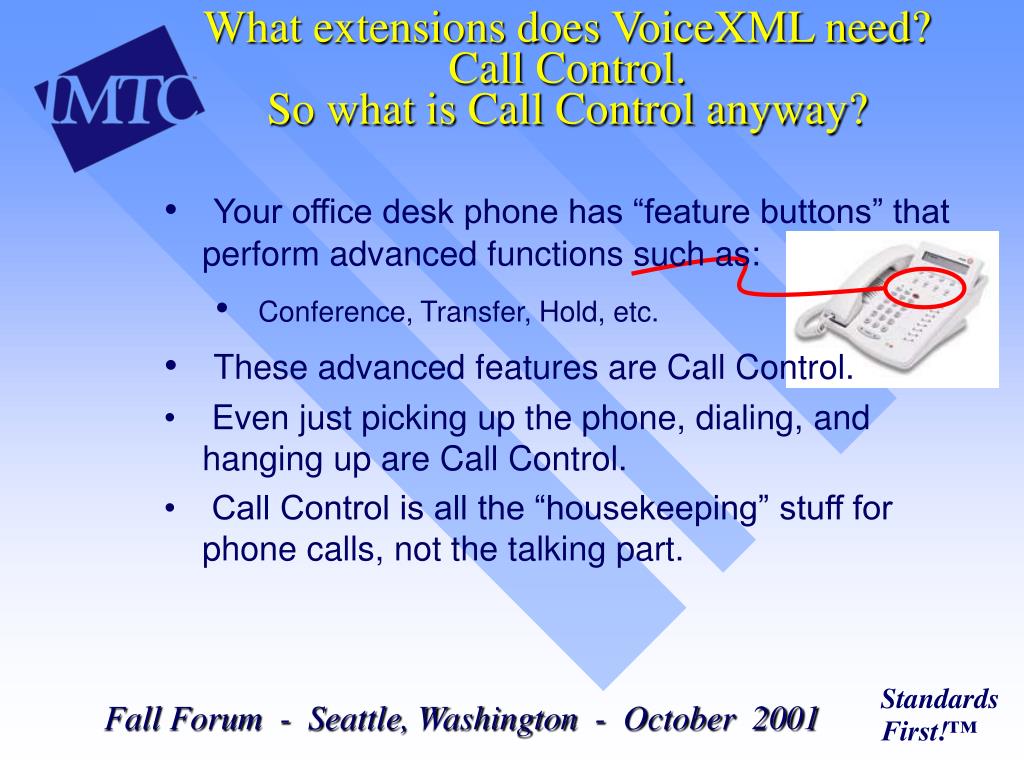 IMTC

What extensions does VoiceXML need?
Call Control.
So what is Call Control anyway?

• Your office desk phone has “feature buttons” that perform advanced functions such as:

• Conference, Transfer, Hold, etc.

• These advanced features are Call Control.

• Even just picking up the phone, dialing, and hanging up are Call Control.

• Call Control is all the “housekeeping” stuff for phone calls, not the talking part.

Fall Forum - Seattle, Washington - October 2001

Standards First!™